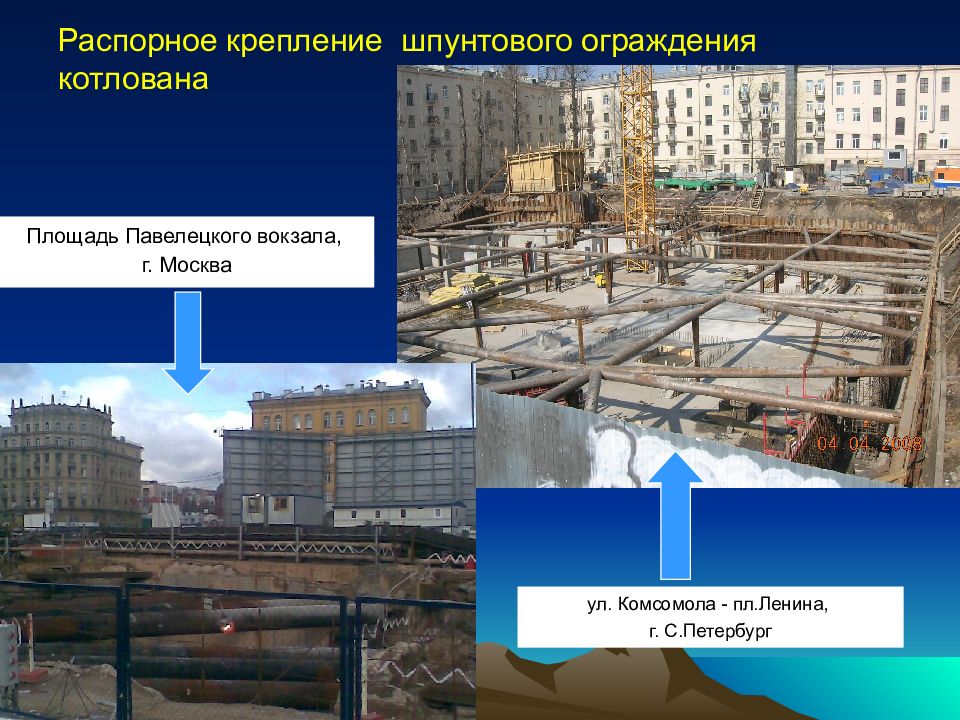 Распорное крепление шпунтового ограждения котлована

Площадь Павелецкого вокзала,
г. Москва

04 04 2008

ул. Комсомола - пл.Ленина,
г. С.Петербург